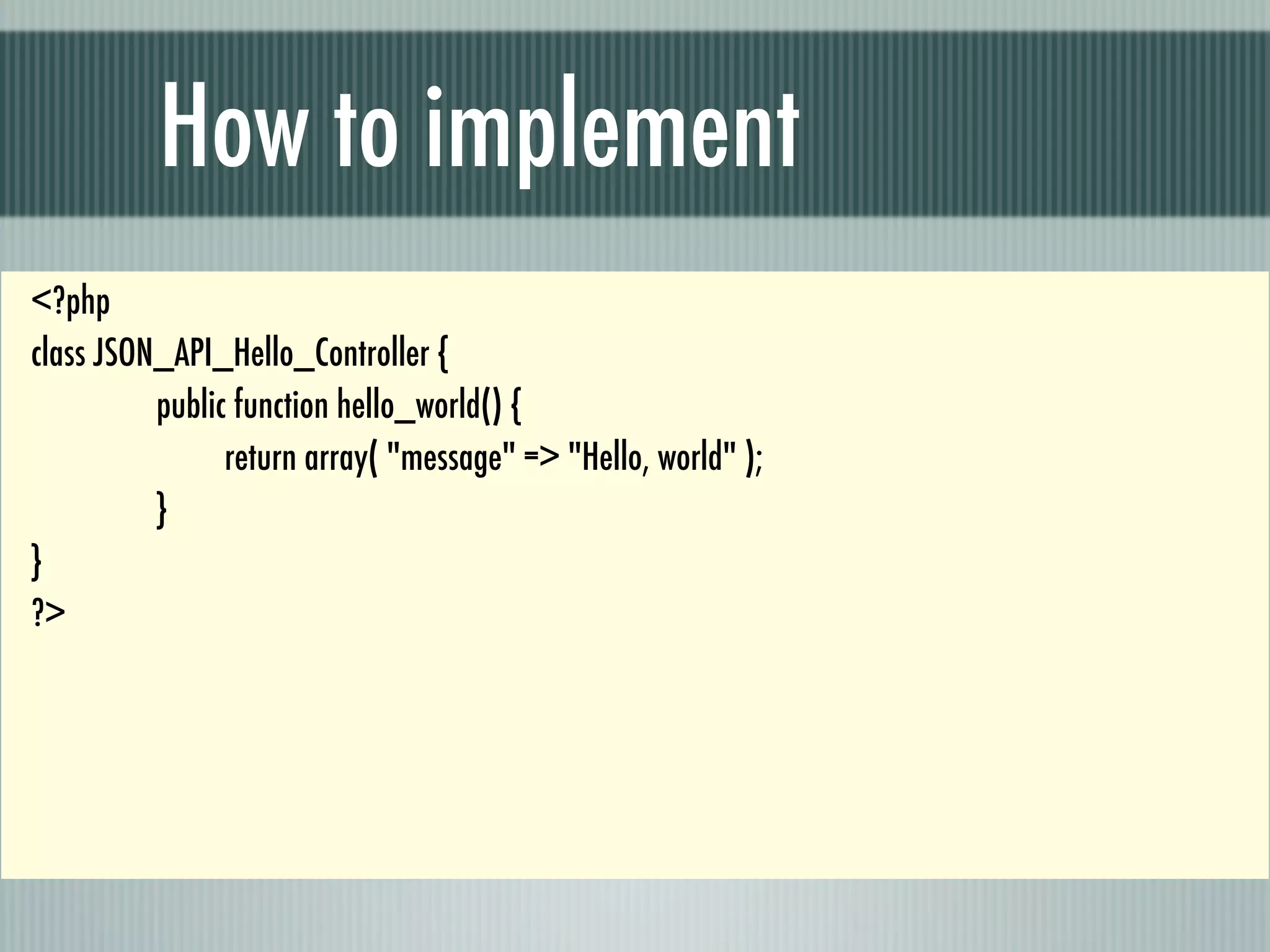 How to implement

<?php
class JSON_API_Hello_Controller {
public function hello_world() {
return array( "message" => "Hello, world" );
}
}
?>